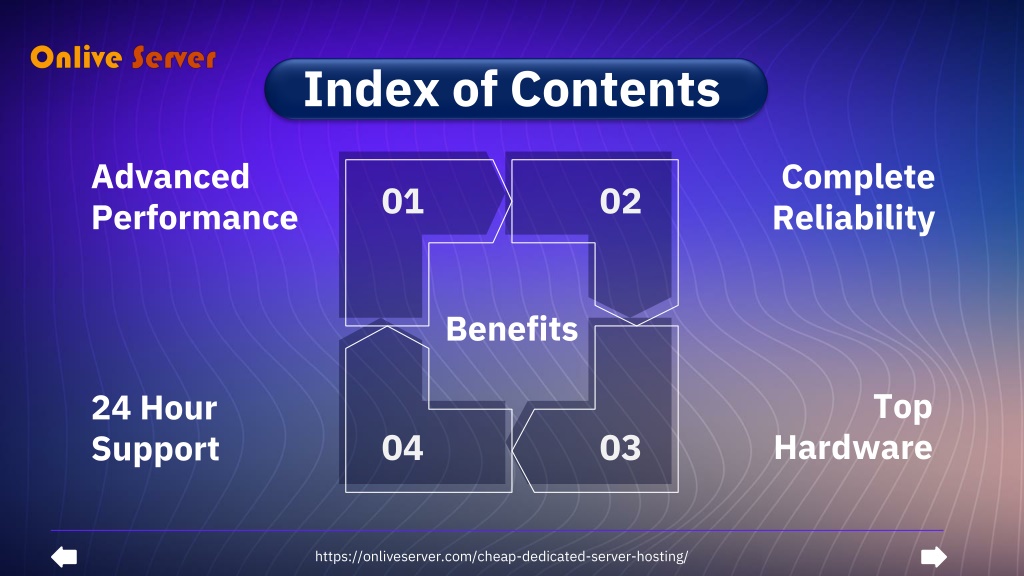 Onlive Server

Index of Contents

Advanced Performance

01

02

Complete Reliability

Benefits

24 Hour Support

04

03

Top Hardware

https://onliveserver.com/cheap-dedicated-server-hosting/